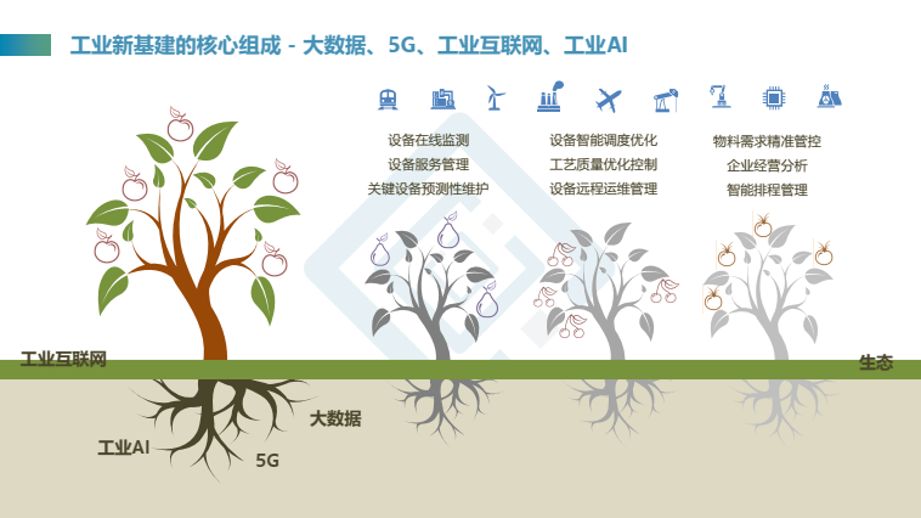 工业新基建的核心组成 - 大数据、5G、工业互联网、工业AI

设备在线监测
设备服务管理
关键设备预测性维护

设备智能调度优化
工艺质量优化控制
设备远程运维管理

物料需求精准管控
企业经营分析
智能排程管理

工业互联网

生态

大数据

工业AI

5G